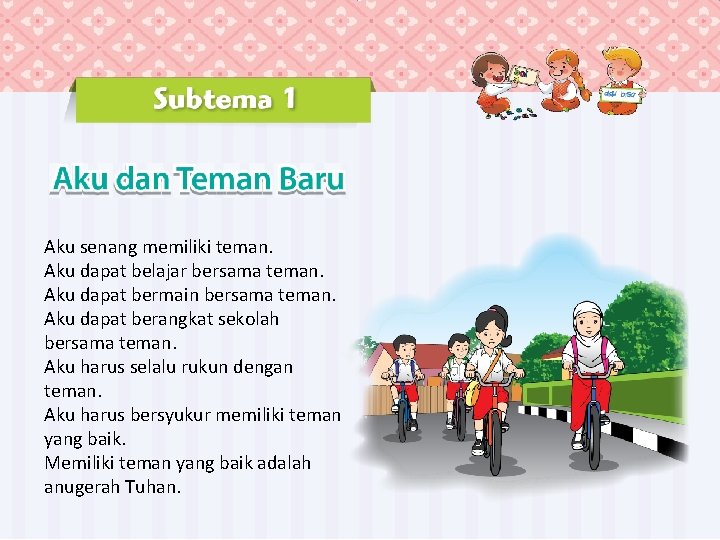 Subtema 1

Aku dan Teman Baru

Aku senang memiliki teman.
Aku dapat belajar bersama teman.
Aku dapat bermain bersama teman.
Aku dapat berangkat sekolah bersama teman.
Aku harus selalu rukun dengan teman.
Aku harus bersyukur memiliki teman yang baik.
Memiliki teman yang baik adalah anugerah Tuhan.